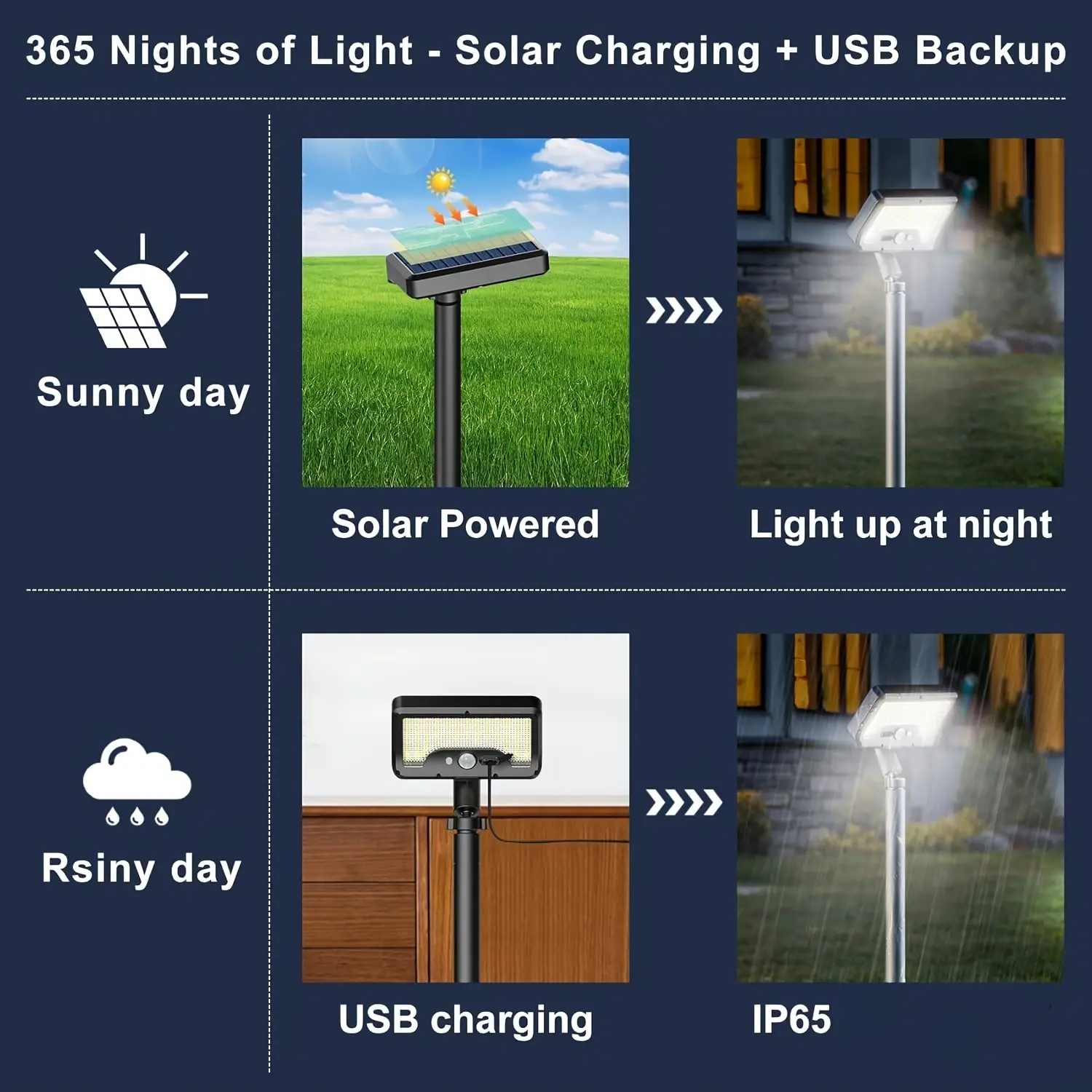 365 Nights of Light - Solar Charging + USB Backup

Sunny day

Solar Powered

Light up at night

Rsiny day

USB charging

IP65